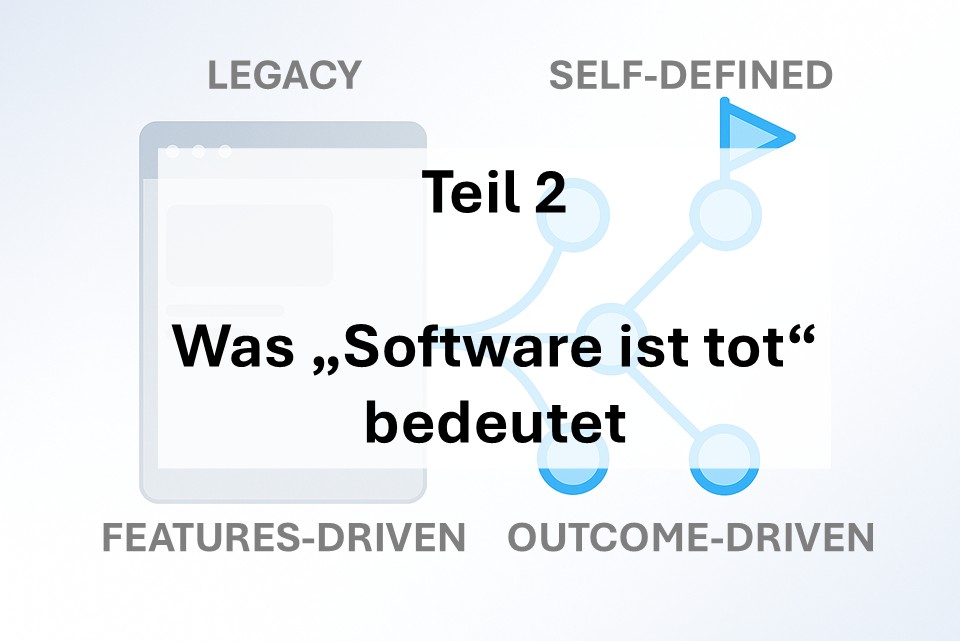 LEGACY

SELF-DEFINED

Teil 2

Was „Software ist tot“ bedeutet

FEATURES-DRIVEN

OUTCOME-DRIVEN